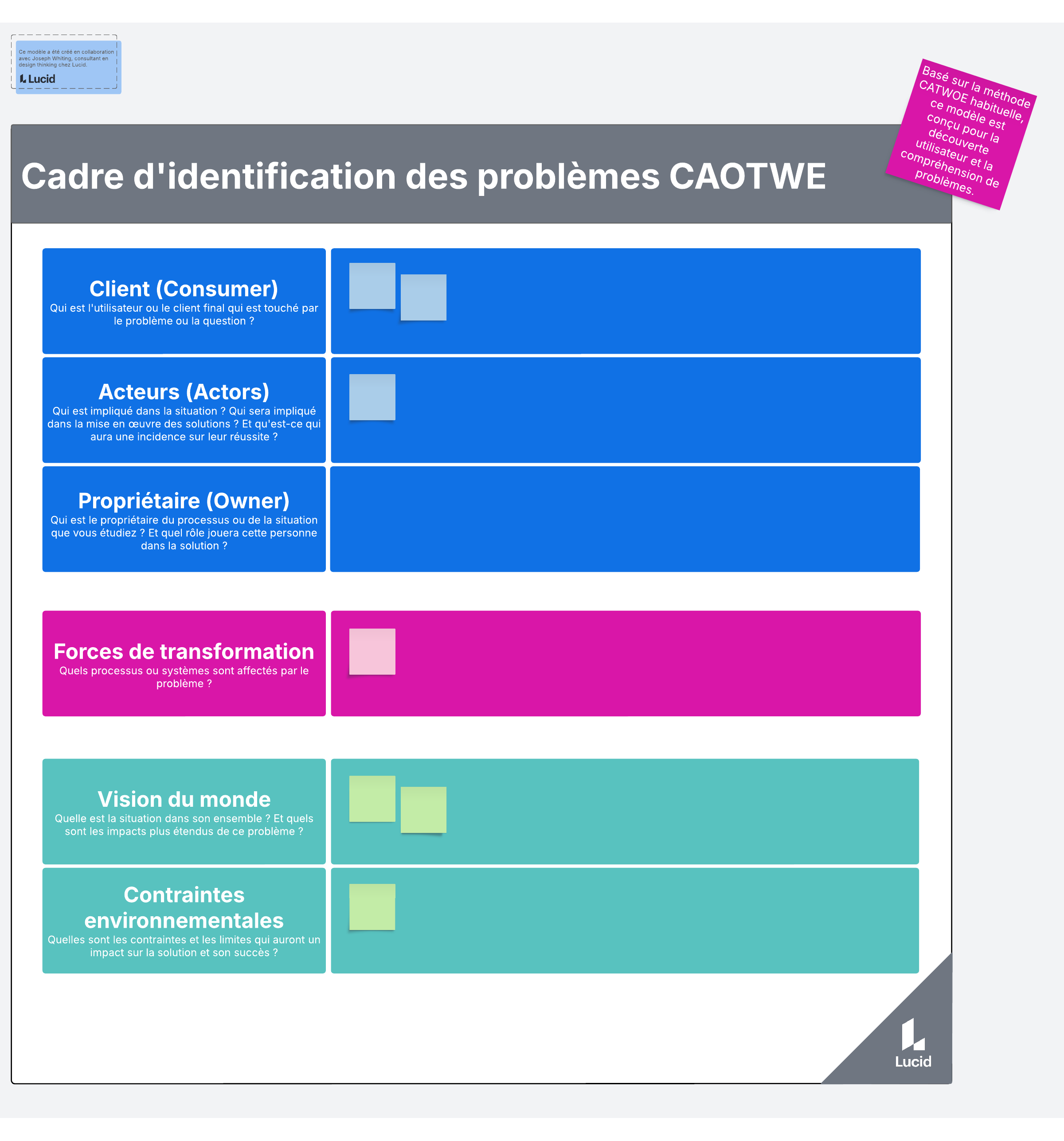 Ce modèle a été créé en collaboration avec Joseph Whiting, consultant en design thinking chez Lucid.

Lucid

Basé sur la méthode CATWOE habituelle, ce modèle est conçu pour la découverte utilisateur et la compréhension de problèmes.

Cadre d'identification des problèmes CAOTWE

Client (Consumer)
Qui est l'utilisateur ou le client final qui est touché par le problème ou la question ?

Acteurs (Actors)
Qui est impliqué dans la situation ? Qui sera impliqué dans la mise en œuvre des solutions ? Et qu'est-ce qui aura une incidence sur leur réussite ?

Propriétaire (Owner)
Qui est le propriétaire du processus ou de la situation que vous étudiez ? Et quel rôle jouera cette personne dans la solution ?

Forces de transformation
Quels processus ou systèmes sont affectés par le problème ?

Vision du monde
Quelle est la situation dans son ensemble ? Et quels sont les impacts plus étendus de ce problème ?

Contraintes environnementales
Quelles sont les contraintes et les limites qui auront un impact sur la solution et son succès ?

Lucid